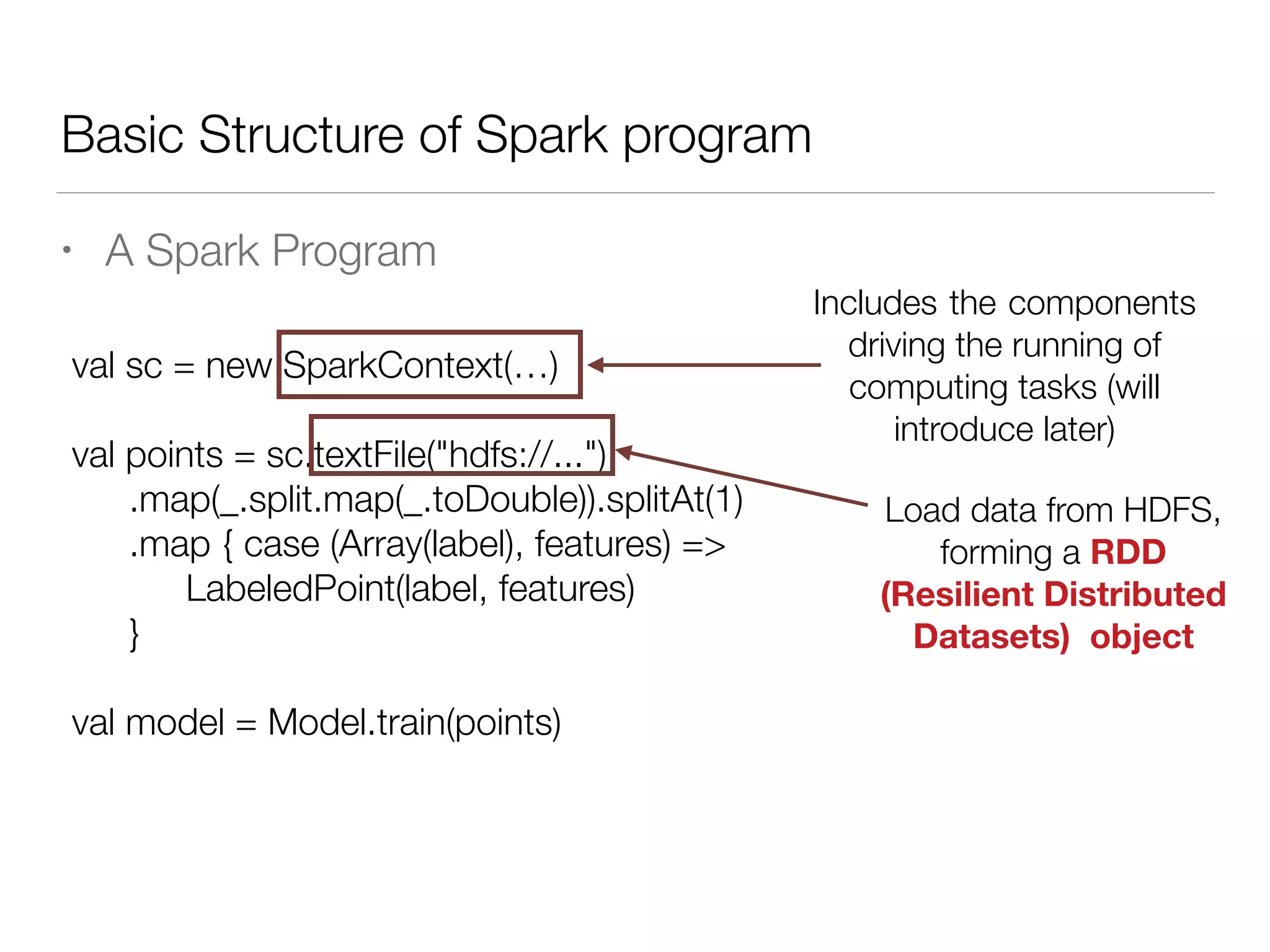 Basic Structure of Spark program

• A Spark Program

val sc = new SparkContext(…)

val points = sc.textFile("hdfs://...")
.map(_.split.map(_.toDouble)).splitAt(1)
.map { case (Array(label), features) =>
LabeledPoint(label, features)
}

val model = Model.train(points)

Includes the components driving the running of computing tasks (will introduce later)

Load data from HDFS, forming a RDD (Resilient Distributed Datasets) object